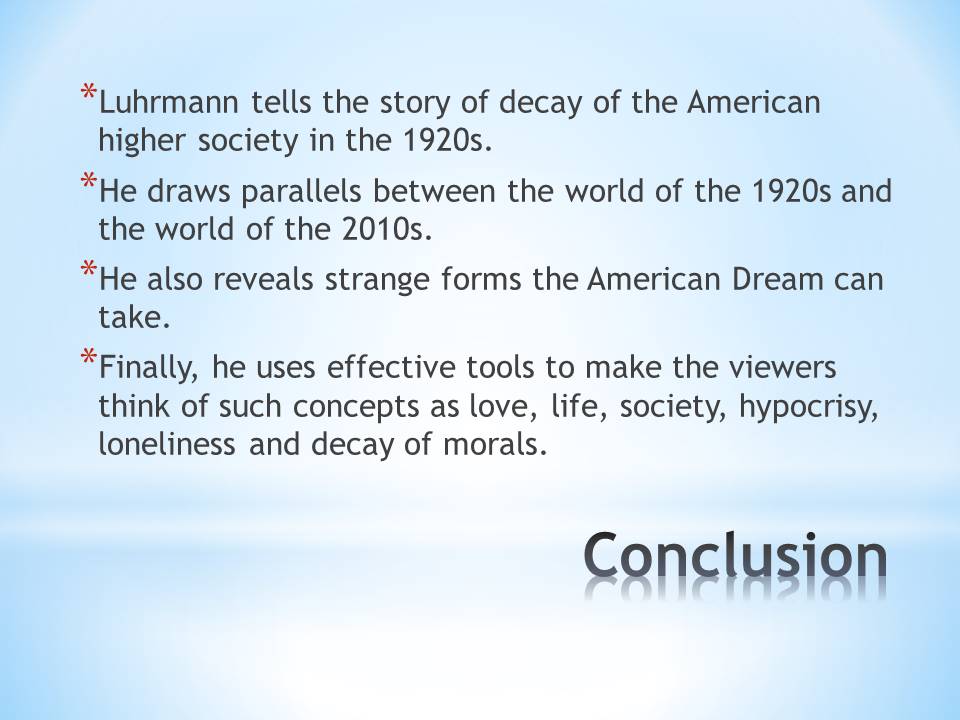 *Luhrmann tells the story of decay of the American higher society in the 1920s.

*He draws parallels between the world of the 1920s and the world of the 2010s.

*He also reveals strange forms the American Dream can take.

*Finally, he uses effective tools to make the viewers think of such concepts as love, life, society, hypocrisy, loneliness and decay of morals.

Conclusion